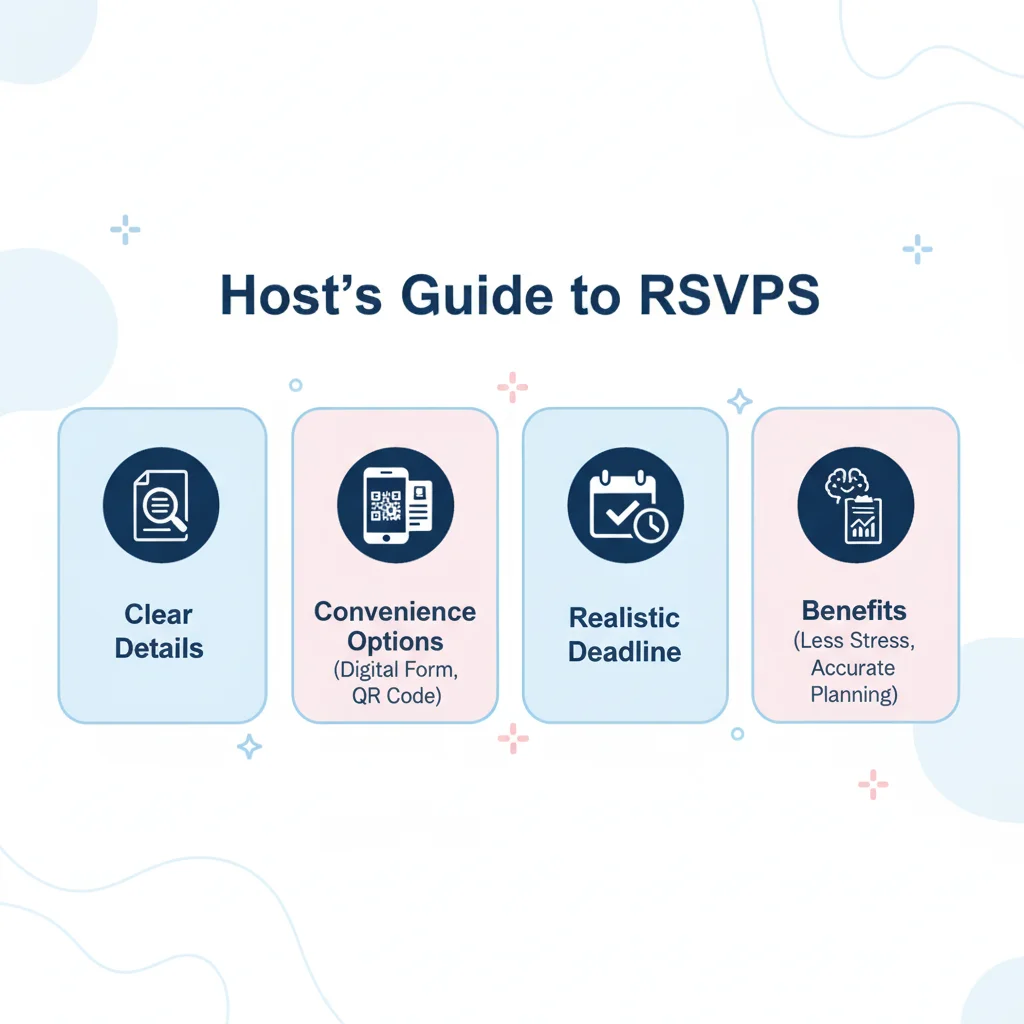 Host's Guide to RSVPS

Clear Details

Convenience Options (Digital Form, QR Code)

Realistic Deadline

Benefits (Less Stress, Accurate Planning)